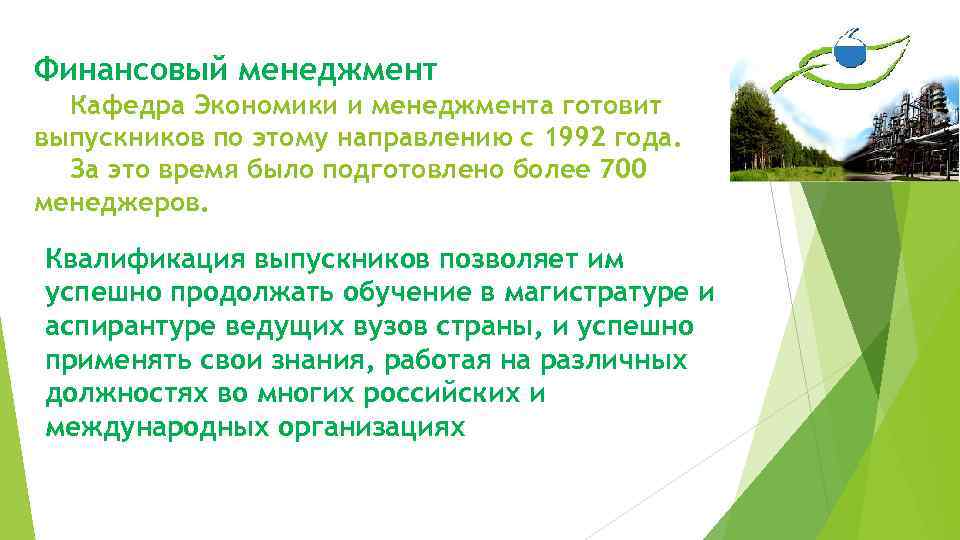 Финансовый менеджмент

Кафедра Экономики и менеджмента готовит выпускников по этому направлению с 1992 года.

За это время было подготовлено более 700 менеджеров.

Квалификация выпускников позволяет им успешно продолжать обучение в магистратуре и аспирантуре ведущих вузов страны, и успешно применять свои знания, работая на различных должностях во многих российских и международных организациях